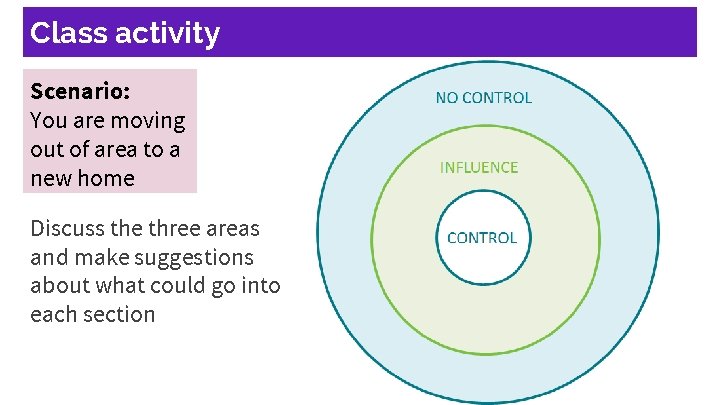 Class activity

Scenario:
You are moving out of area to a new home

Discuss the three areas and make suggestions about what could go into each section

NO CONTROL

INFLUENCE

CONTROL